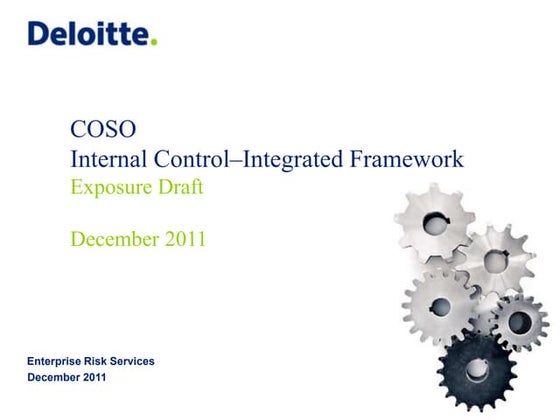 Deloitte.

COSO
Internal Control–Integrated Framework
Exposure Draft

December 2011

Enterprise Risk Services
December 2011